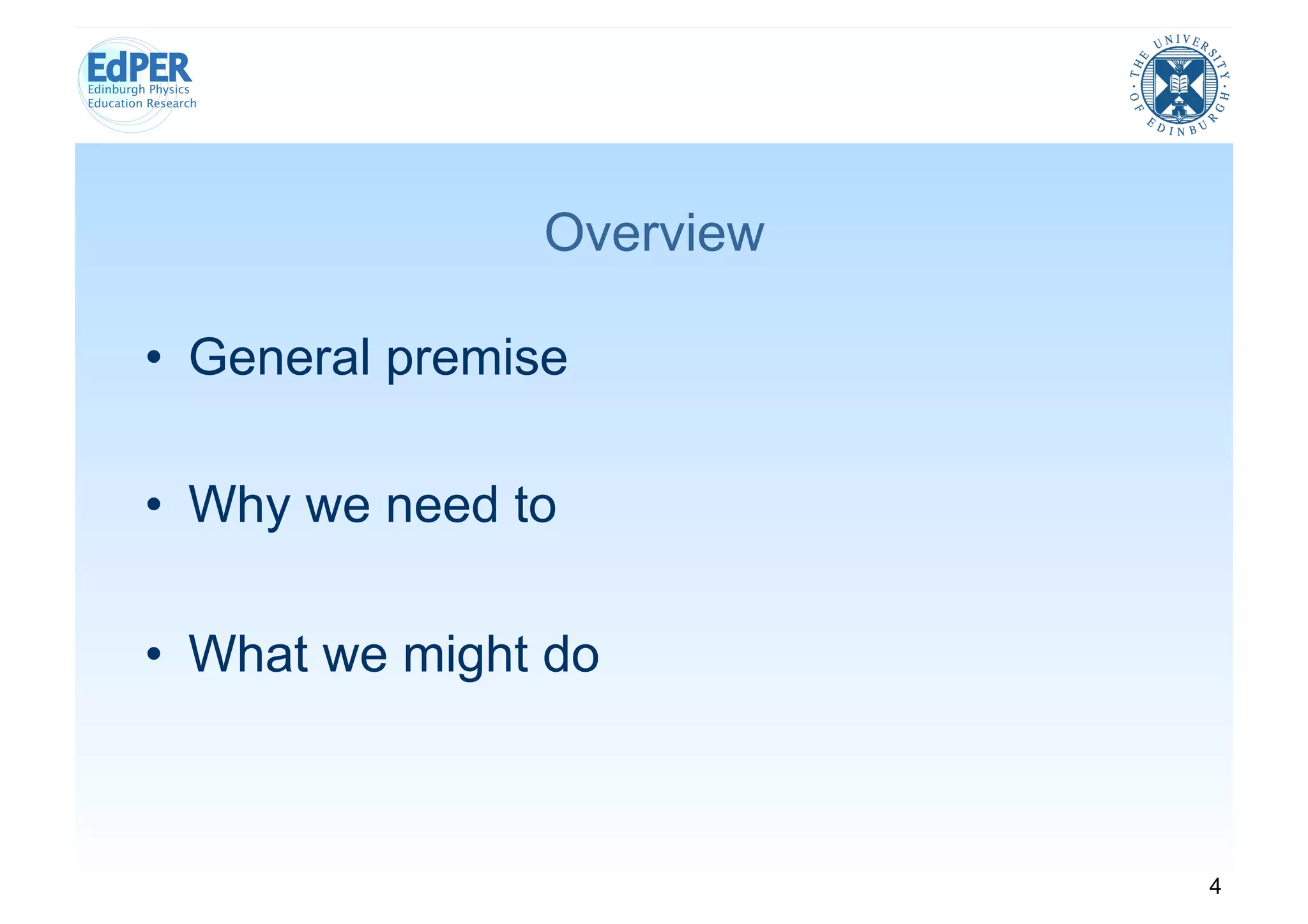 EdPER
Edinburgh Physics
Education Research

THE UNIVERSITY OF EDINBURGH

Overview

• General premise

• Why we need to

• What we might do

4